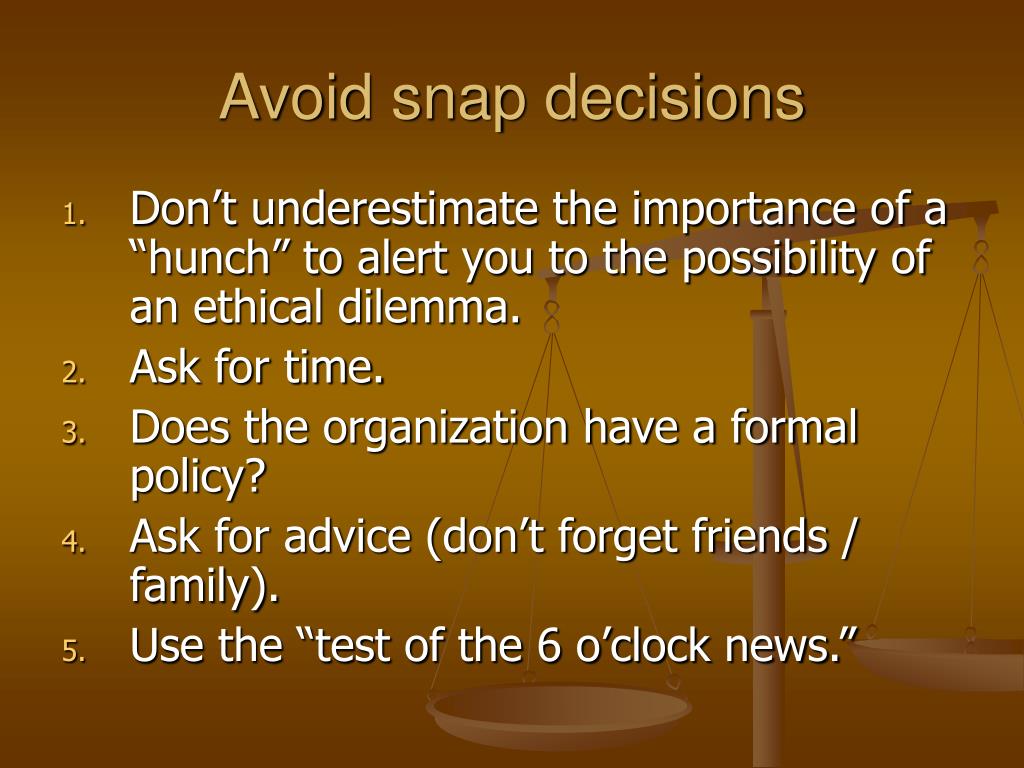 Avoid snap decisions

1. Don’t underestimate the importance of a “hunch” to alert you to the possibility of an ethical dilemma.
2. Ask for time.
3. Does the organization have a formal policy?
4. Ask for advice (don’t forget friends / family).
5. Use the “test of the 6 o’clock news.”